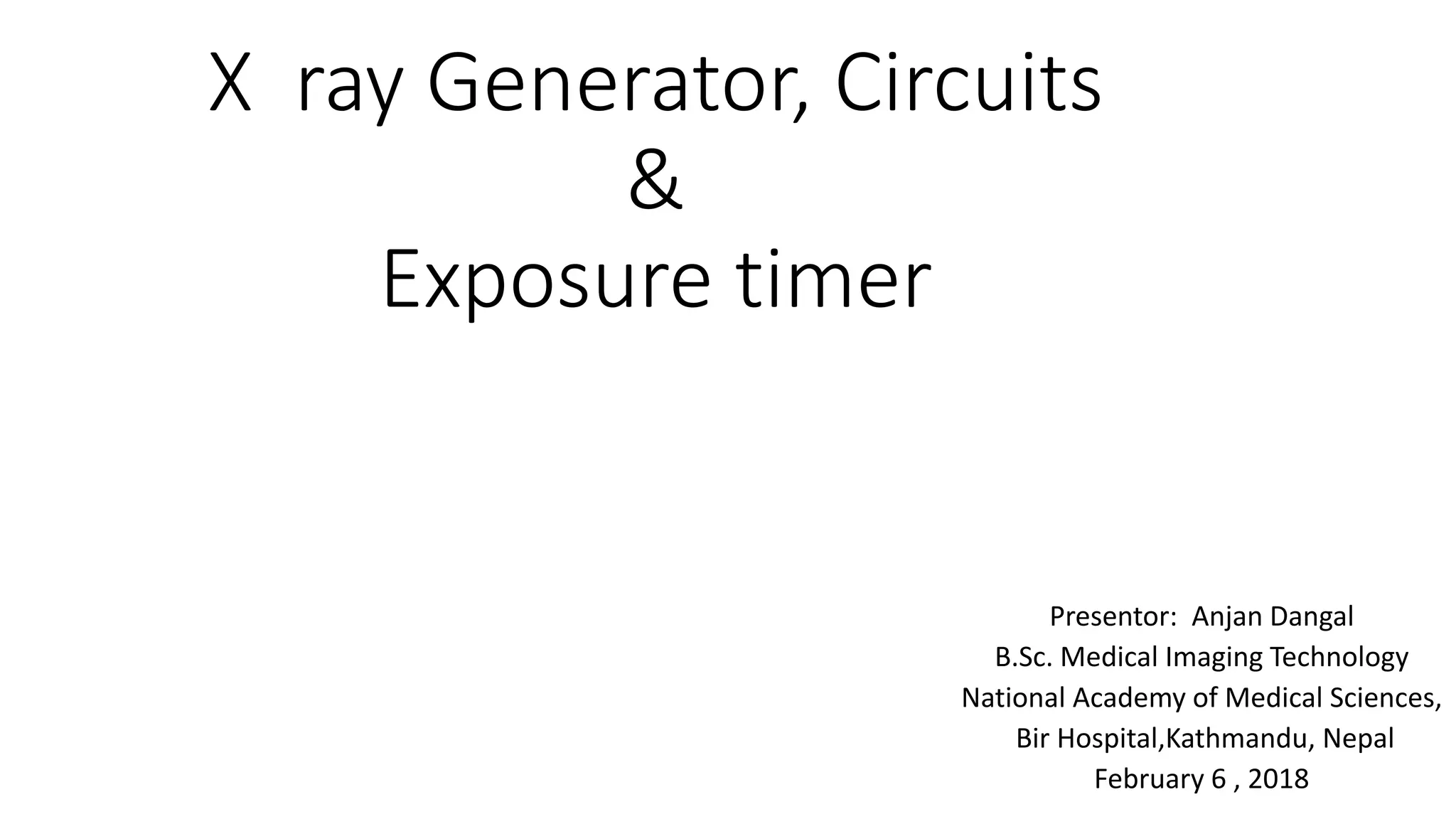 X ray Generator, Circuits
&
Exposure timer

Presentor: Anjan Dangal
B.Sc. Medical Imaging Technology
National Academy of Medical Sciences,
Bir Hospital,Kathmandu, Nepal
February 6 , 2018